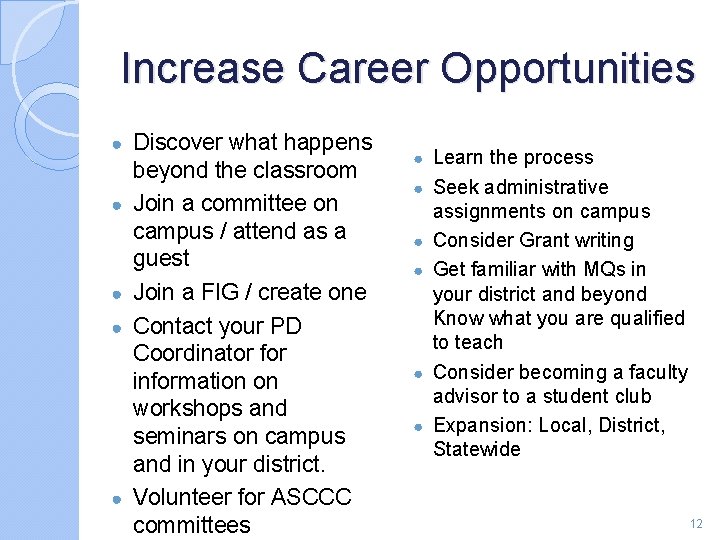 Increase Career Opportunities

- Discover what happens beyond the classroom
- Join a committee on campus / attend as a guest
- Join a FIG / create one
- Contact your PD Coordinator for information on workshops and seminars on campus and in your district.
- Volunteer for ASCCC committees

- Learn the process
- Seek administrative assignments on campus
- Consider Grant writing
- Get familiar with MQs in your district and beyond Know what you are qualified to teach
- Consider becoming a faculty advisor to a student club
- Expansion: Local, District, Statewide

12